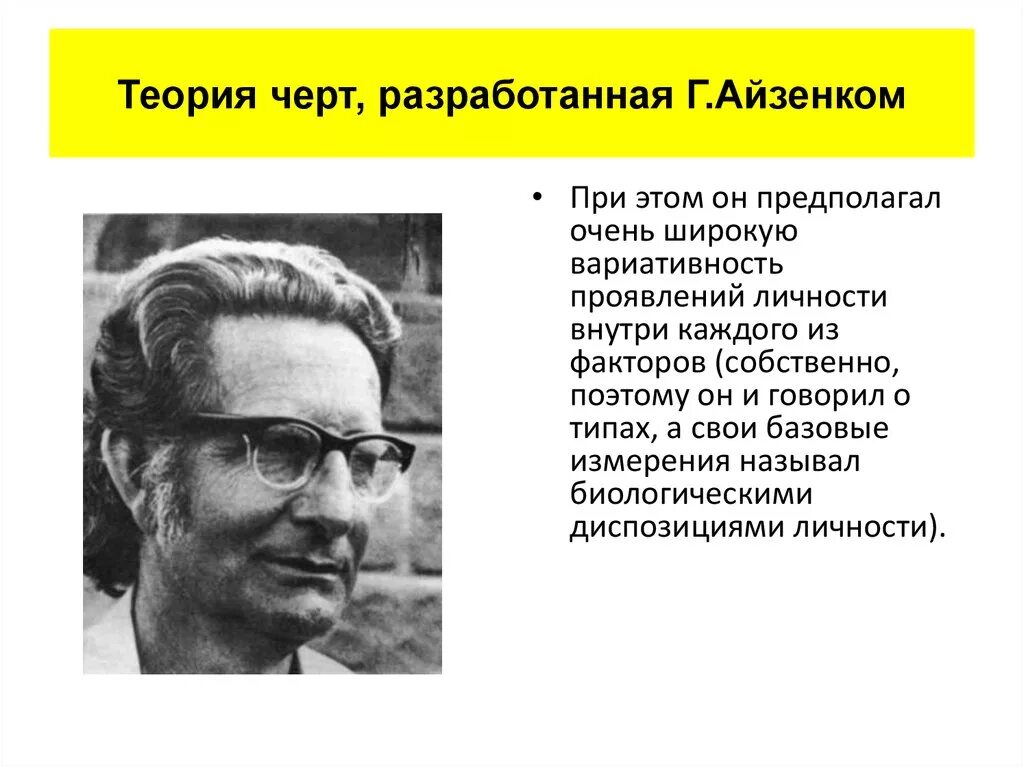 Теория черт, разработанная Г.Айзенком

• При этом он предполагал очень широкую вариативность проявлений личности внутри каждого из факторов (собственно, поэтому он и говорил о типах, а свои базовые измерения называл биологическими диспозициями личности).